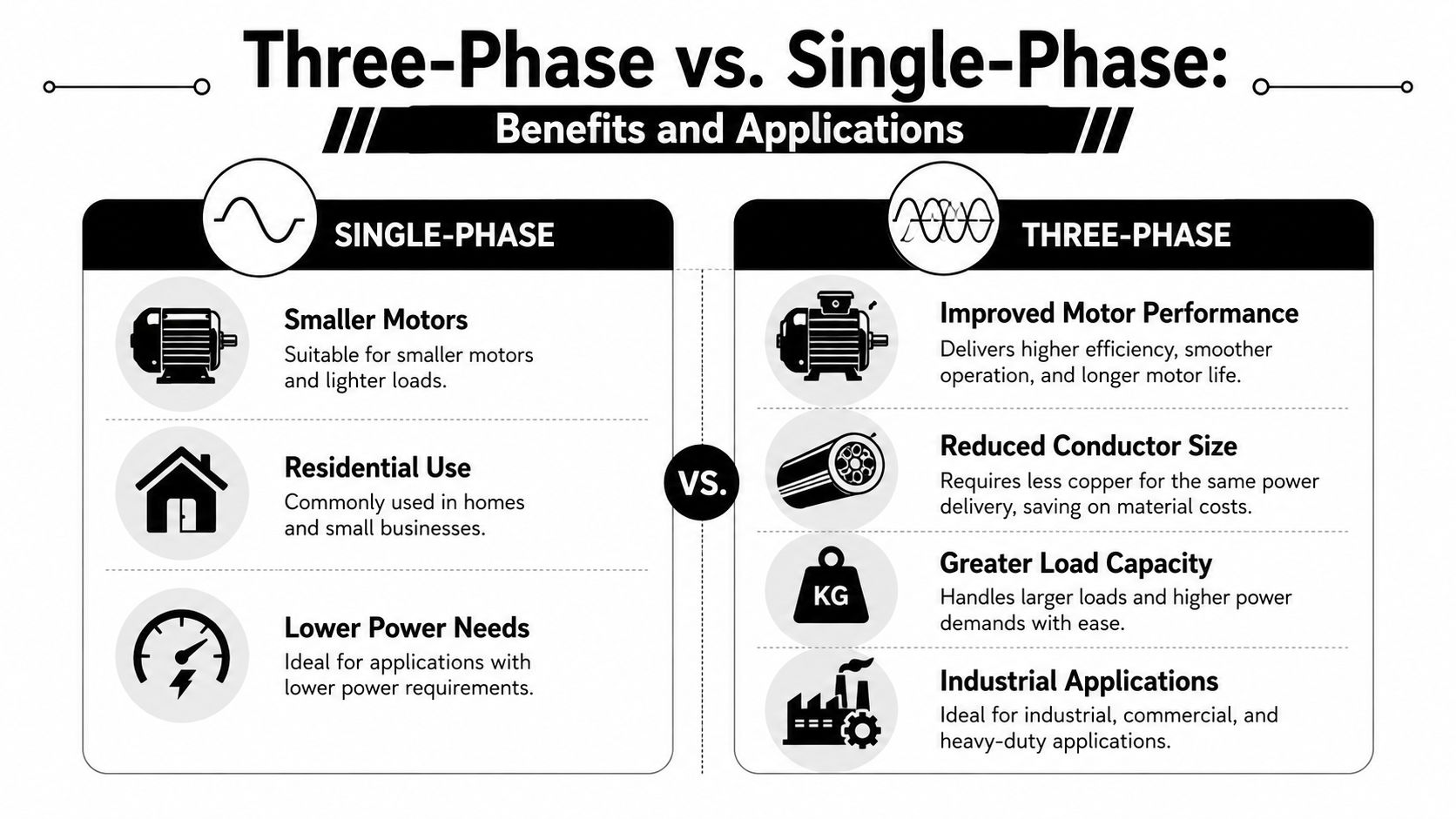 Three-Phase vs. Single-Phase:

Benefits and Applications

SINGLE-PHASE

Smaller Motors
Suitable for smaller motors and lighter loads.

Residential Use
Commonly used in homes and small businesses.

Lower Power Needs
Ideal for applications with lower power requirements.

VS.

THREE-PHASE

Improved Motor Performance
Delivers higher efficiency, smoother operation, and longer motor life.

Reduced Conductor Size
Requires less copper for the same power delivery, saving on material costs.

KG

Greater Load Capacity
Handles larger loads and higher power demands with ease.

Industrial Applications
Ideal for industrial, commercial, and heavy-duty applications.